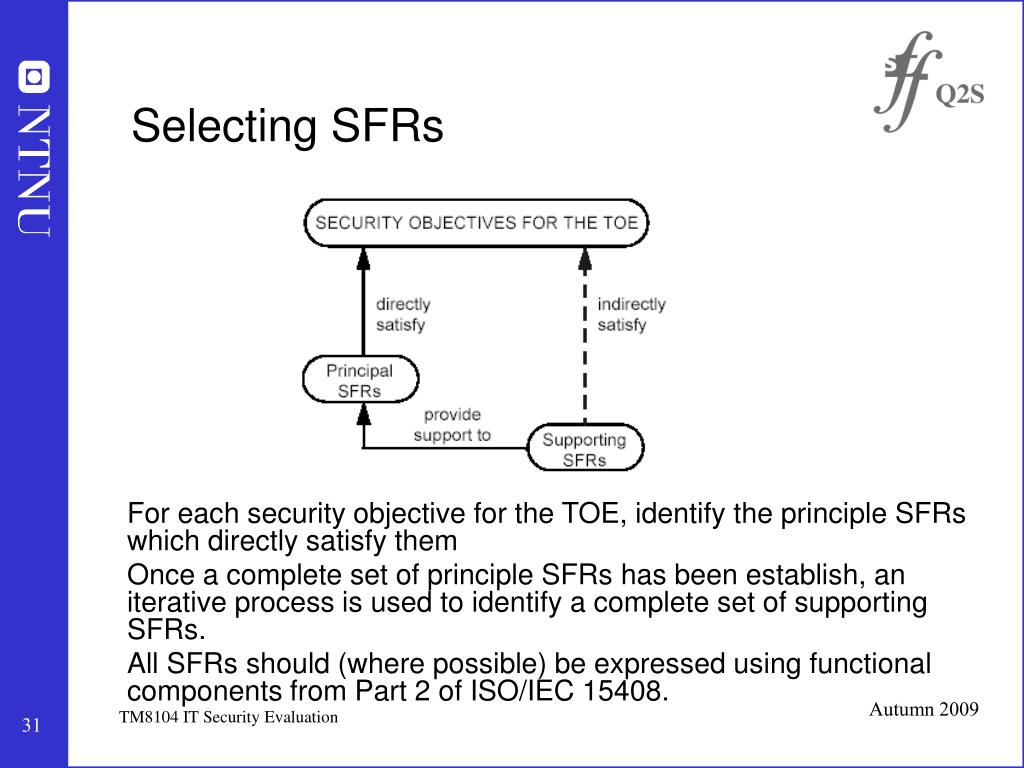 NTNU

Q2S

Selecting SFRs

SECURITY OBJECTIVES FOR THE TOE

directly satisfy

indirectly satisfy

Principal SFRs

provide support to

Supporting SFRs

For each security objective for the TOE, identify the principle SFRs which directly satisfy them

Once a complete set of principle SFRs has been establish, an iterative process is used to identify a complete set of supporting SFRs.

All SFRs should (where possible) be expressed using functional components from Part 2 of ISO/IEC 15408.

31

TM8104 IT Security Evaluation

Autumn 2009